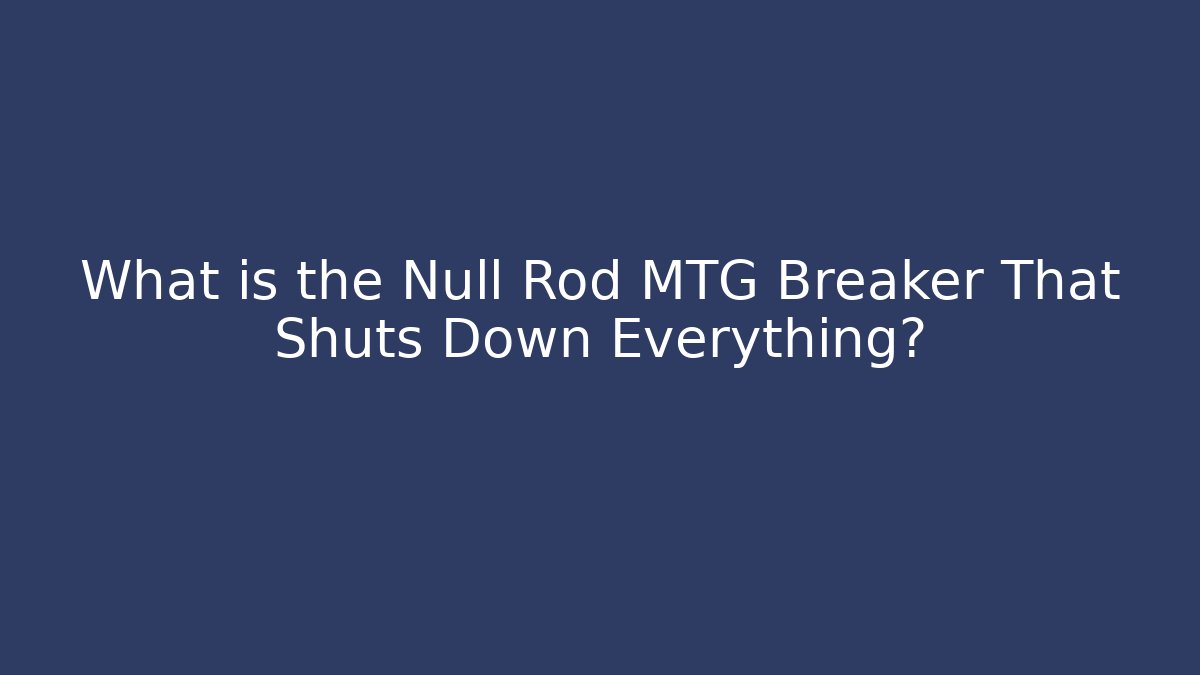 What is the Null Rod MTG Breaker That Shuts Down Everything?